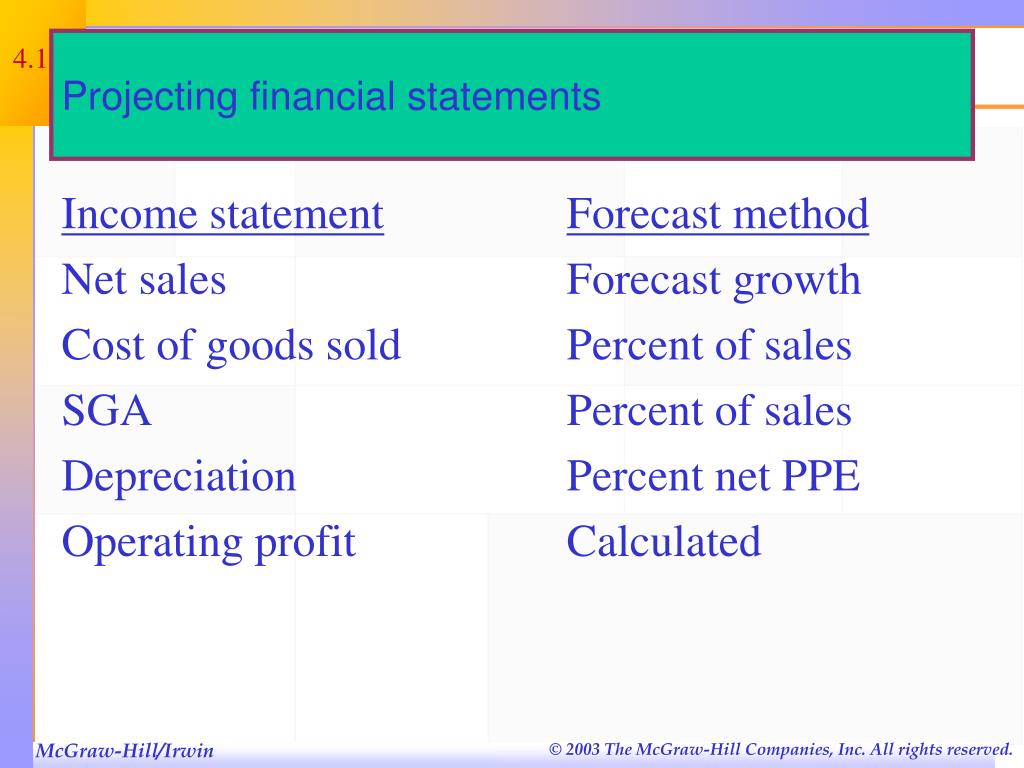 4.1

Projecting financial statements

| Income statement | Forecast method |
|---|---|
| Net sales | Forecast growth |
| Cost of goods sold | Percent of sales |
| SGA | Percent of sales |
| Depreciation | Percent net PPE |
| Operating profit | Calculated |

McGraw-Hill/Irwin

© 2003 The McGraw-Hill Companies, Inc. All rights reserved.